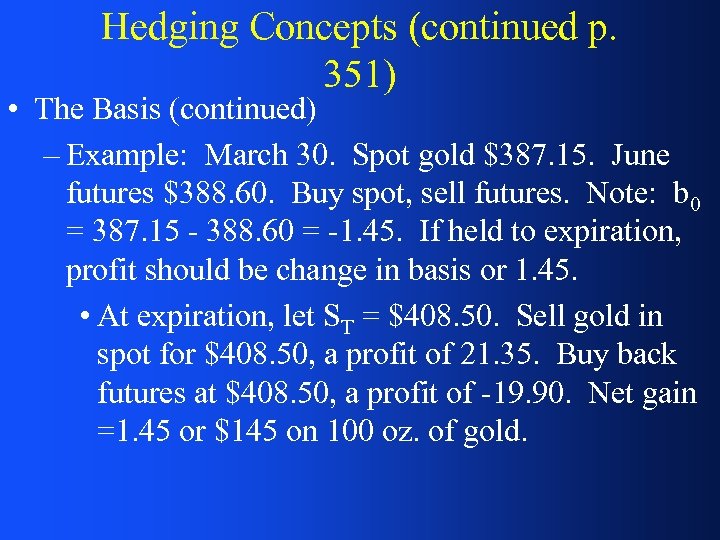 Hedging Concepts (continued p. 351)

• The Basis (continued)

– Example: March 30. Spot gold \$387.15. June futures \$388.60. Buy spot, sell futures. Note: $b_0$ = 387.15 - 388.60 = -1.45. If held to expiration, profit should be change in basis or 1.45.

• At expiration, let $S_T$ = \$408.50. Sell gold in spot for \$408.50, a profit of 21.35. Buy back futures at \$408.50, a profit of -19.90. Net gain =1.45 or \$145 on 100 oz. of gold.